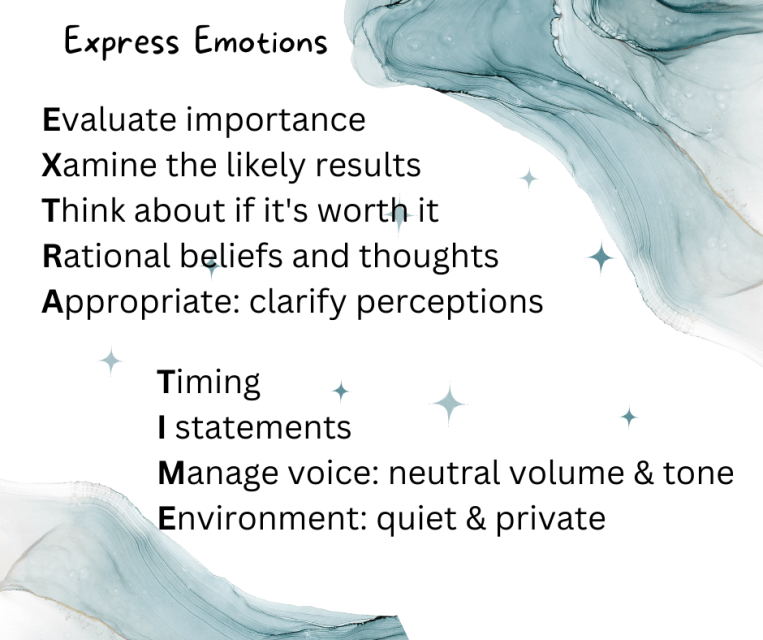 Express Emotions

Evaluate importance
Xamine the likely results
Think about if it's worth it
Rational beliefs and thoughts
Appropriate: clarify perceptions

Timing
I statements
Manage voice: neutral volume & tone
Environment: quiet & private